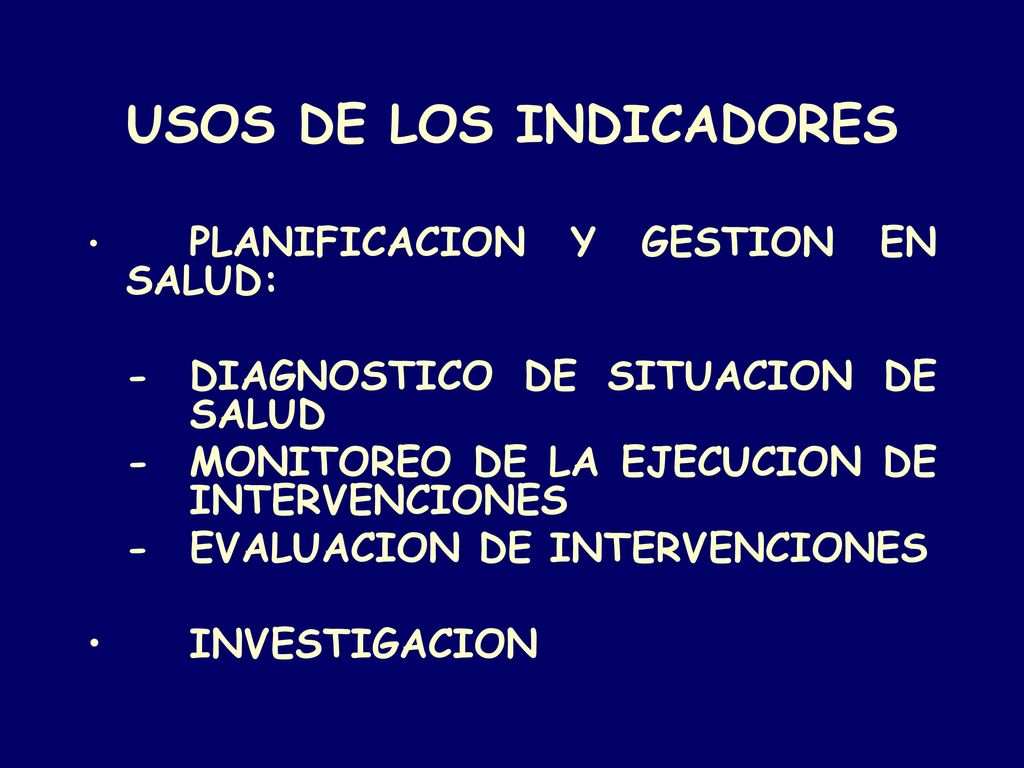 USOS DE LOS INDICADORES

• PLANIFICACION Y GESTION EN SALUD:

- DIAGNOSTICO DE SITUACION DE SALUD
- MONITOREO DE LA EJECUCION DE INTERVENCIONES
- EVALUACION DE INTERVENCIONES

• INVESTIGACION